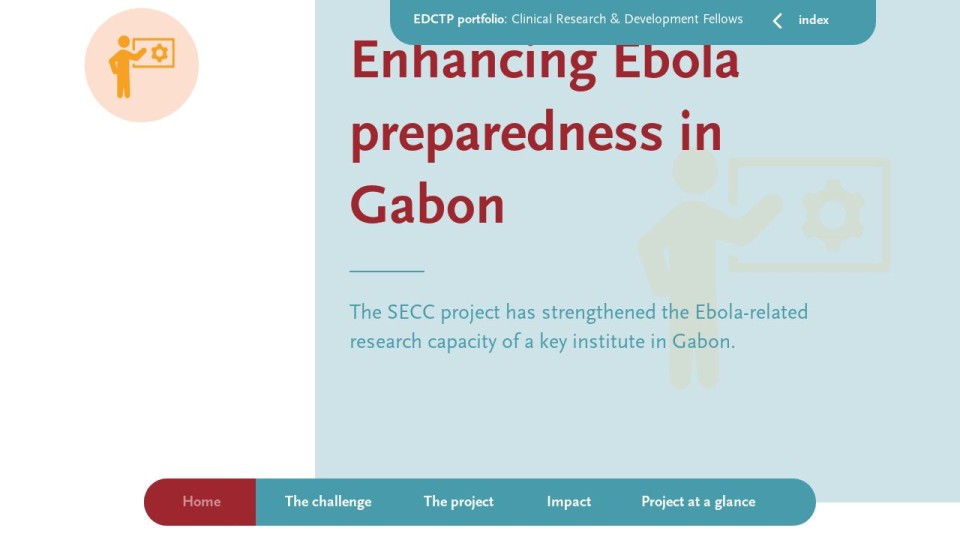 EDCTP portfolio: Clinical Research & Development Fellows

index

Enhancing Ebola preparedness in Gabon

The SECC project has strengthened the Ebola-related research capacity of a key institute in Gabon.

Home The challenge The project Impact Project at a glance